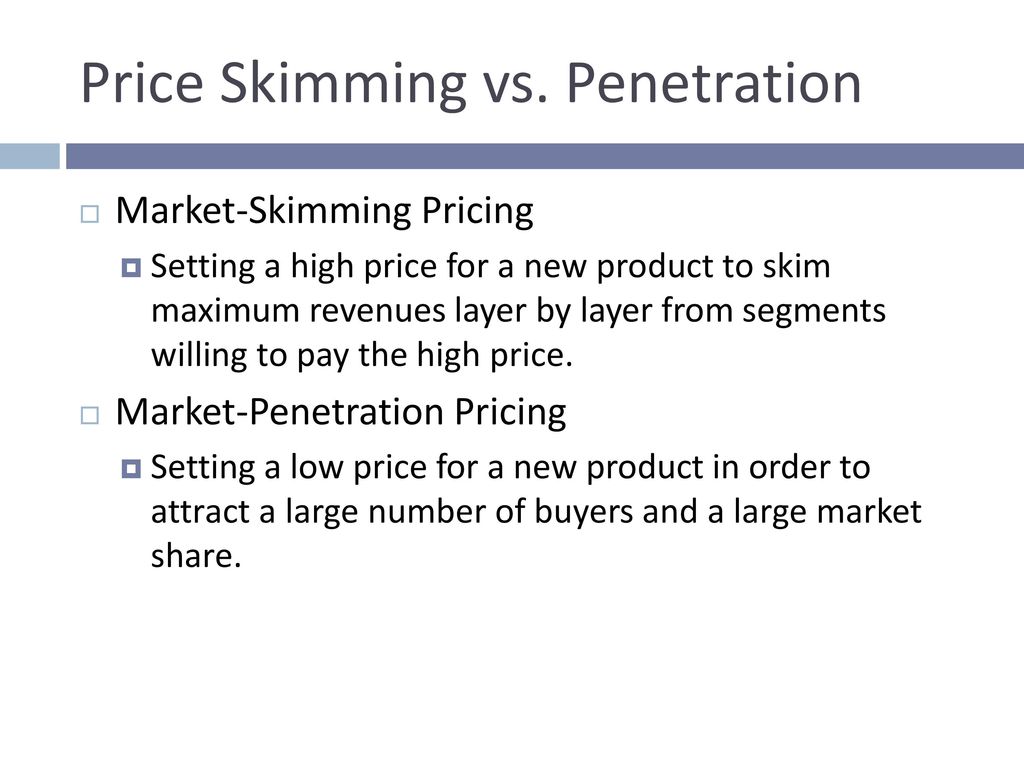 Price Skimming vs. Penetration

Market-Skimming Pricing

Setting a high price for a new product to skim maximum revenues layer by layer from segments willing to pay the high price.

Market-Penetration Pricing

Setting a low price for a new product in order to attract a large number of buyers and a large market share.